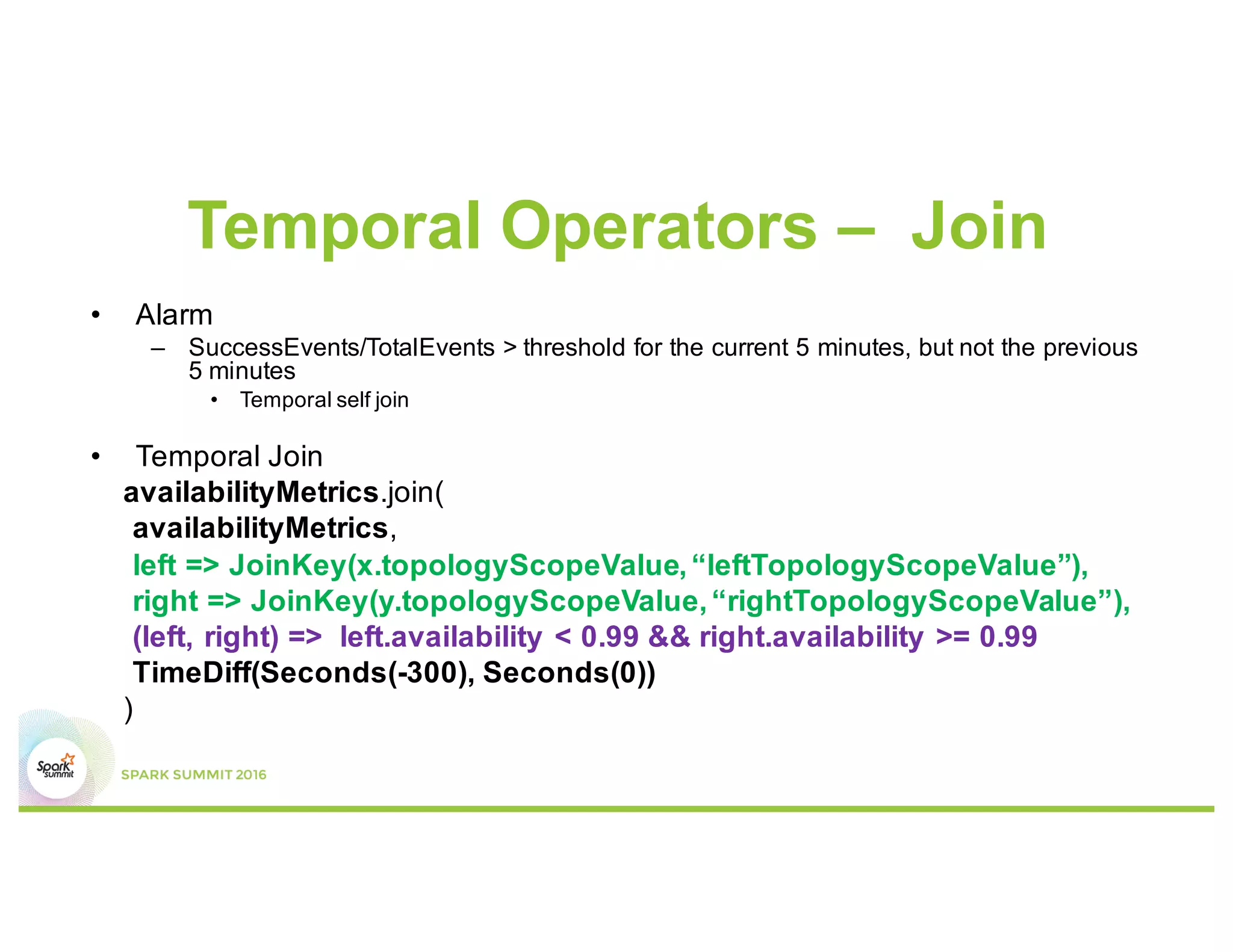 Temporal Operators – Join

• Alarm
– SuccessEvents/TotalEvents > threshold for the current 5 minutes, but not the previous 5 minutes
• Temporal self join

• Temporal Join
availabilityMetrics.join(
availabilityMetrics,
left => JoinKey(x.topologyScopeValue, “leftTopologyScopeValue”),
right => JoinKey(y.topologyScopeValue, “rightTopologyScopeValue”),
(left, right) => left.availability < 0.99 && right.availability >= 0.99
TimeDiff(Seconds(-300), Seconds(0))
)

Spark summit
SPARK SUMMIT 2016